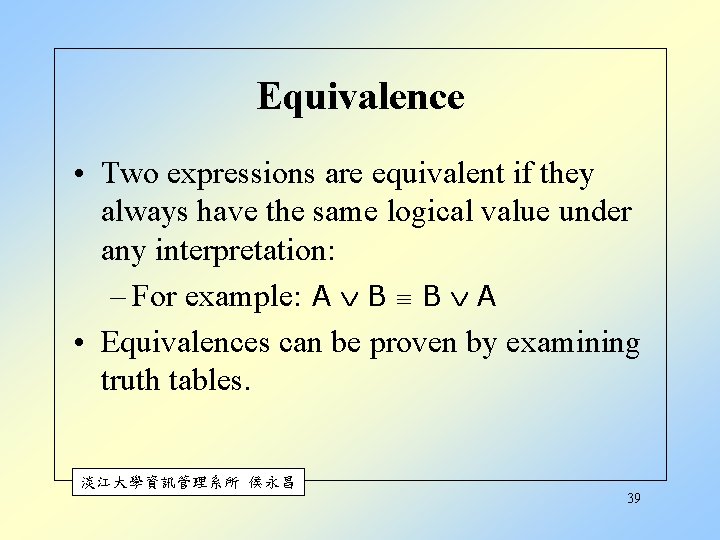 Equivalence

• Two expressions are equivalent if they always have the same logical value under any interpretation:

– For example: $A \vee B \equiv B \vee A$

• Equivalences can be proven by examining truth tables.

淡江大學資訊管理系所 侯永昌

39